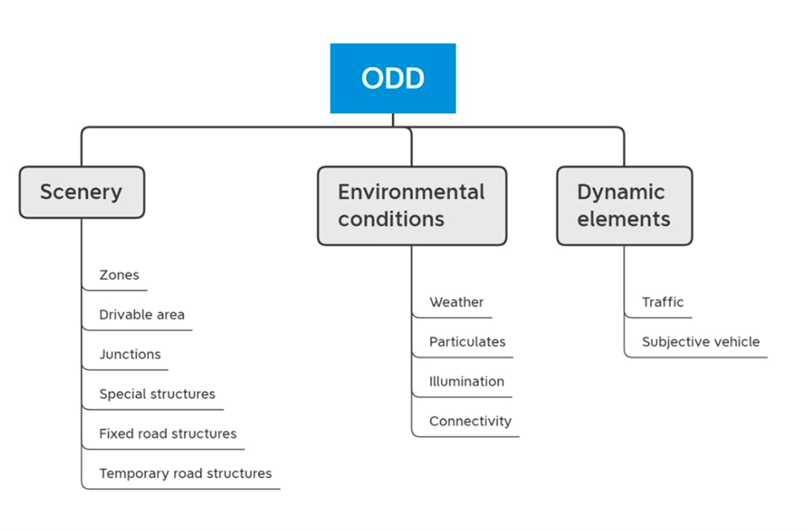 ODD

Scenery

Zones

Drivable area

Junctions

Special structures

Fixed road structures

Temporary road structures

Environmental conditions

Weather

Particulates

Illumination

Connectivity

Dynamic elements

Traffic

Subjective vehicle